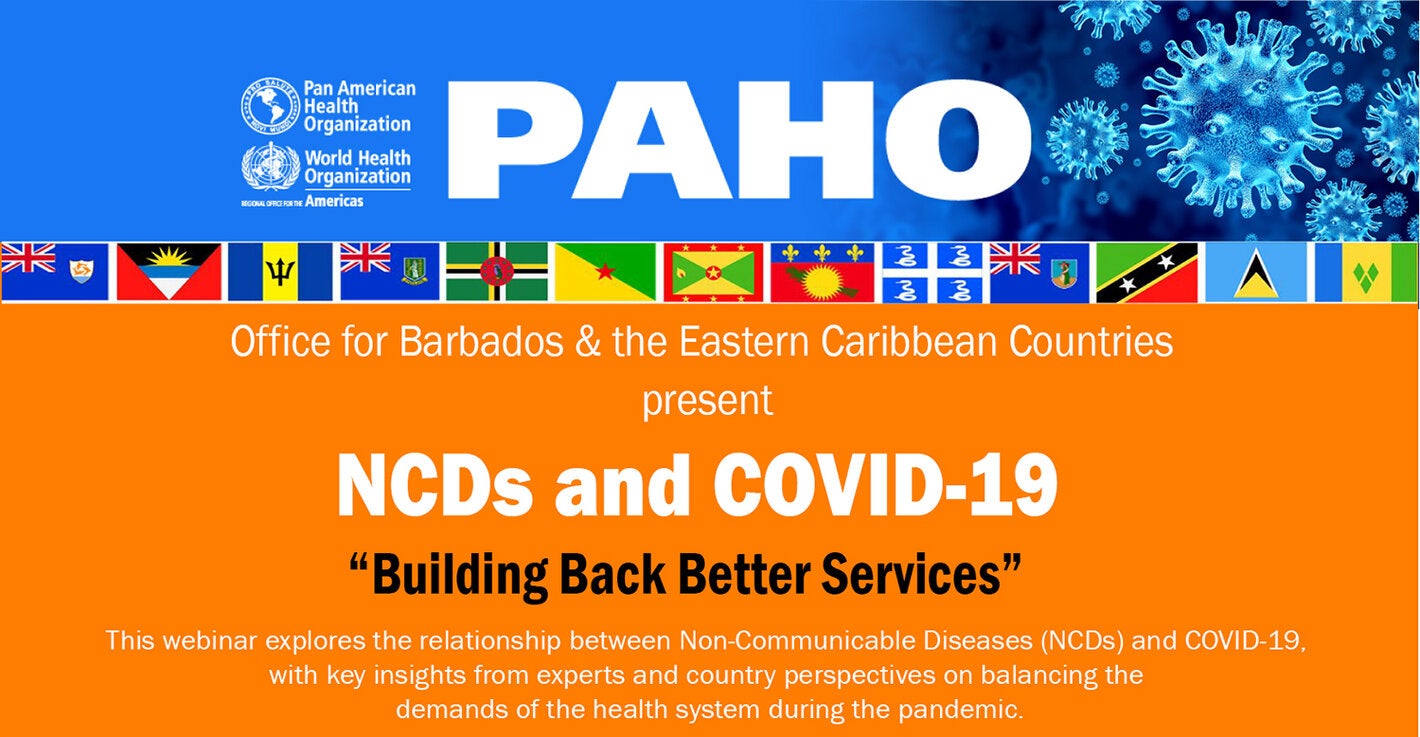 Pan American Health Organization

World Health Organization
REGIONAL OFFICE FOR THE Americas

PAHO

Office for Barbados & the Eastern Caribbean Countries
present

NCDs and COVID-19

"Building Back Better Services"

This webinar explores the relationship between Non-Communicable Diseases (NCDs) and COVID-19, with key insights from experts and country perspectives on balancing the demands of the health system during the pandemic.